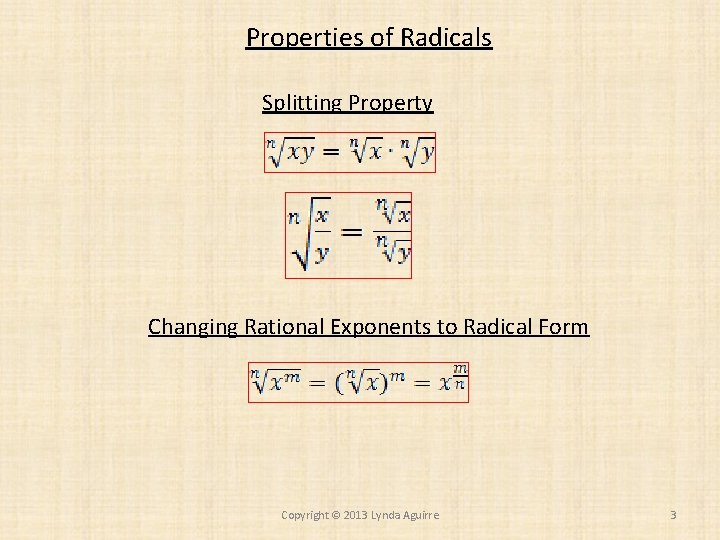 Properties of Radicals

Splitting Property

$\sqrt[n]{xy} = \sqrt[n]{x} \cdot \sqrt[n]{y}$

$\sqrt[n]{\frac{x}{y}} = \frac{\sqrt[n]{x}}{\sqrt[n]{y}}$

Changing Rational Exponents to Radical Form

$\sqrt[n]{x^m} = (\sqrt[n]{x})^m = x^{\frac{m}{n}}$

Copyright © 2013 Lynda Aguirre

3